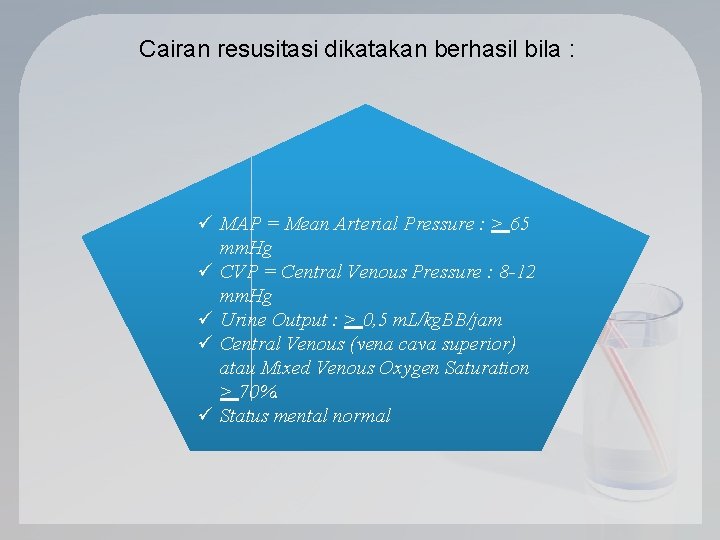 Cairan resusitasi dikatakan berhasil bila :

✓ MAP = Mean Arterial Pressure : $\geq$ 65 mmHg
✓ CVP = Central Venous Pressure : 8-12 mmHg
✓ Urine Output : $\geq$ 0,5 mL/kgBB/jam
✓ Central Venous (vena cava superior) atau Mixed Venous Oxygen Saturation $\geq$ 70%
✓ Status mental normal